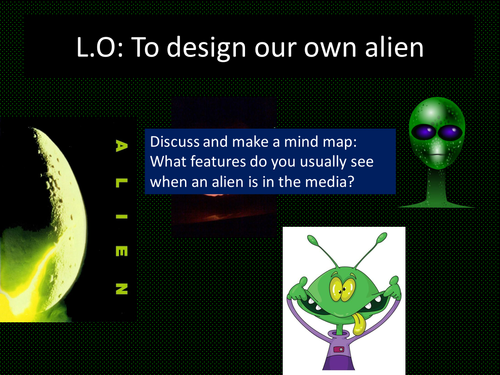 L.O: To design our own alien

ALIEN

Discuss and make a mind map: What features do you usually see when an alien is in the media?